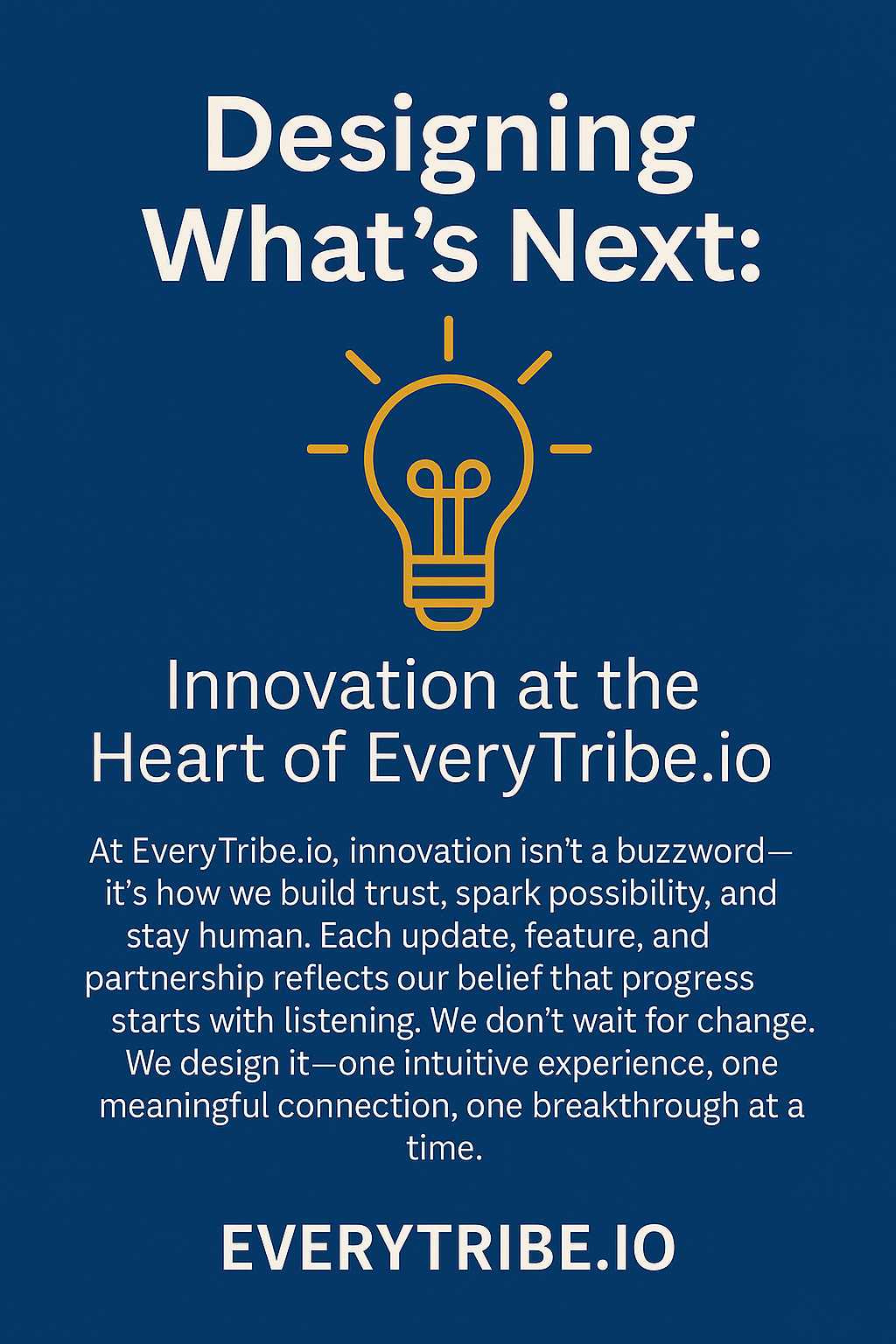 Designing What’s Next:

Innovation at the Heart of EveryTribe.io

At EveryTribe.io, innovation isn’t a buzzword—it’s how we build trust, spark possibility, and stay human. Each update, feature, and partnership reflects our belief that progress starts with listening. We don’t wait for change. We design it—one intuitive experience, one meaningful connection, one breakthrough at a time.

EVERYTRIBE.IO